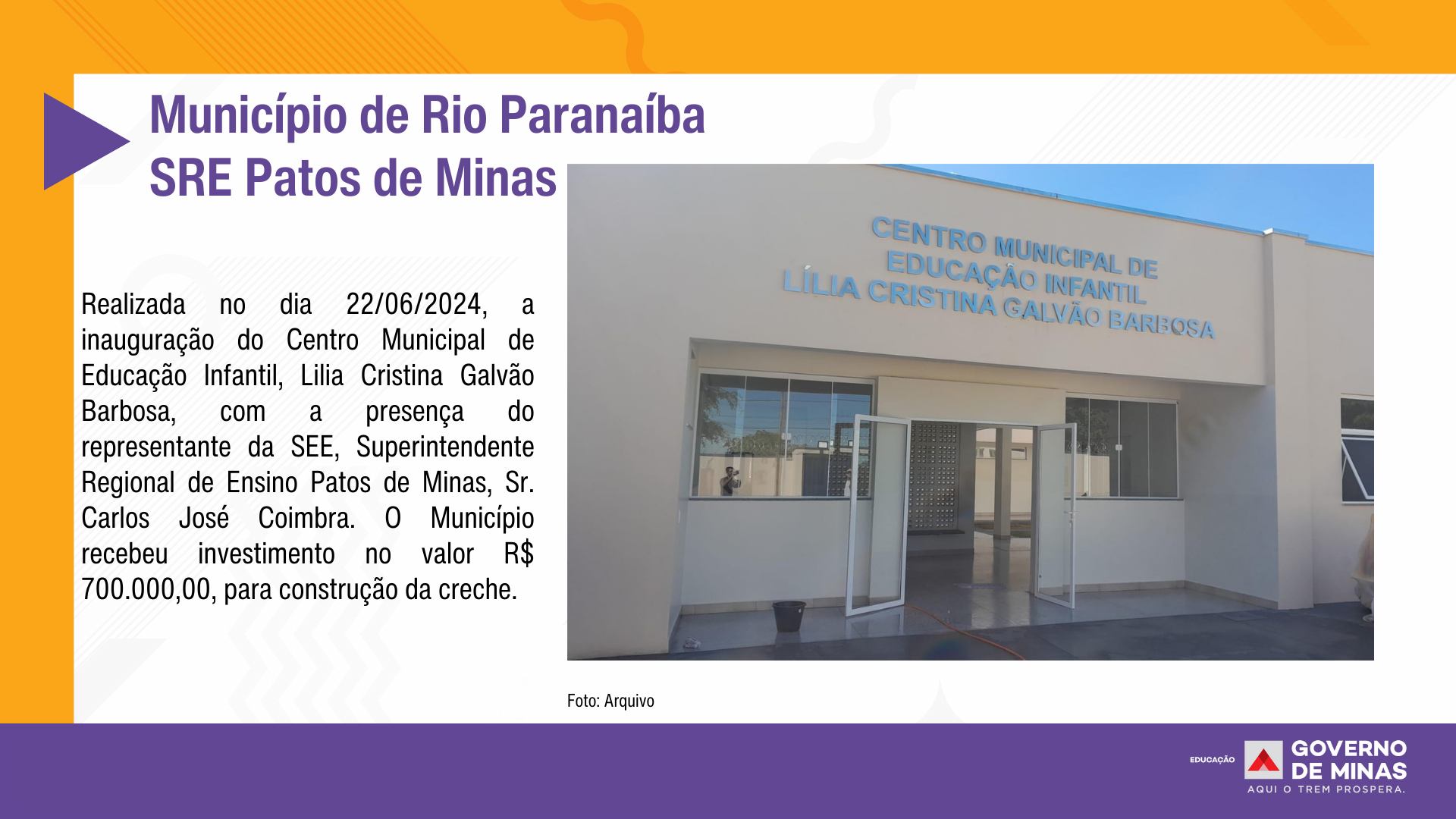 Município de Rio Paranaíba
SRE Patos de Minas

Realizada no dia 22/06/2024, a inauguração do Centro Municipal de Educação Infantil, Lilia Cristina Galvão Barbosa, com a presença do representante da SEE, Superintendente Regional de Ensino Patos de Minas, Sr. Carlos José Coimbra. O Município recebeu investimento no valor R$ 700.000,00, para construção da creche.

CENTRO MUNICIPAL DE
EDUCAÇÃO INFANTIL
LÍLIA CRISTINA GALVÃO BARBOSA

Foto: Arquivo

EDUCAÇÃO
GOVERNO DE MINAS
AQUI O TREM PROSPERA.